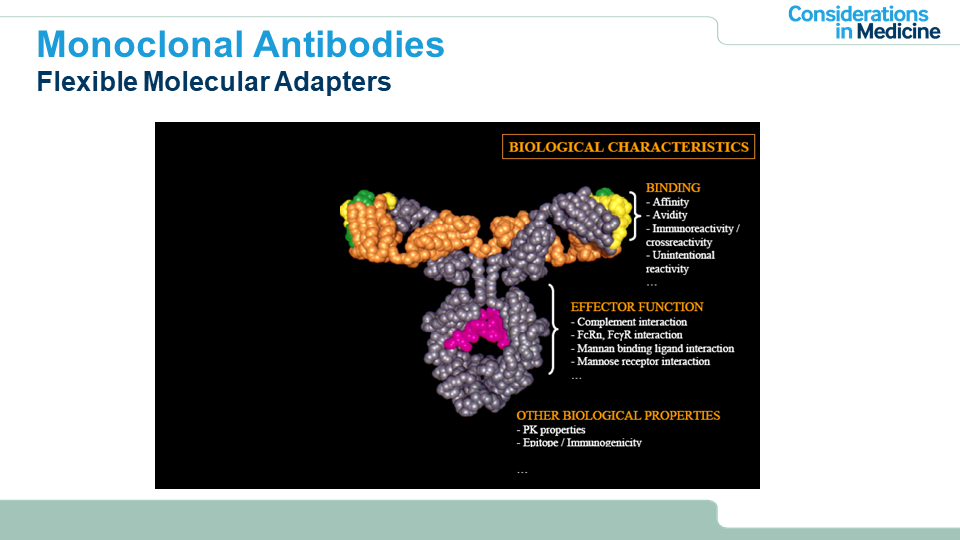 Considerations in Medicine

Monoclonal Antibodies
Flexible Molecular Adapters

BIOLOGICAL CHARACTERISTICS

BINDING
- Affinity
- Avidity
- Immunoreactivity / crossreactivity
- Unintentional reactivity
…

EFFECTOR FUNCTION
- Complement interaction
- FcRn, FcγR interaction
- Mannan binding ligand interaction
- Mannose receptor interaction
…

OTHER BIOLOGICAL PROPERTIES
- PK properties
- Epitope / Immunogenicity

…